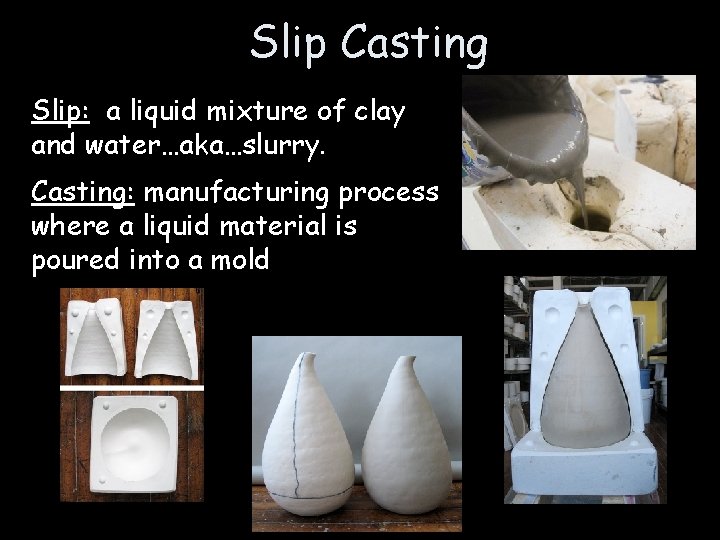 Slip Casting

Slip: a liquid mixture of clay and water…aka…slurry.

Casting: manufacturing process where a liquid material is poured into a mold